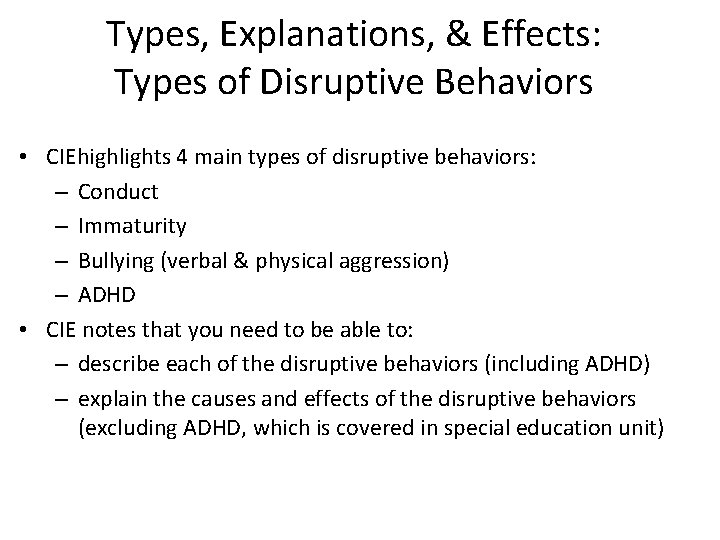 Types, Explanations, & Effects: Types of Disruptive Behaviors

• CIEhighlights 4 main types of disruptive behaviors:
  – Conduct
  – Immaturity
  – Bullying (verbal & physical aggression)
  – ADHD
• CIE notes that you need to be able to:
  – describe each of the disruptive behaviors (including ADHD)
  – explain the causes and effects of the disruptive behaviors (excluding ADHD, which is covered in special education unit)